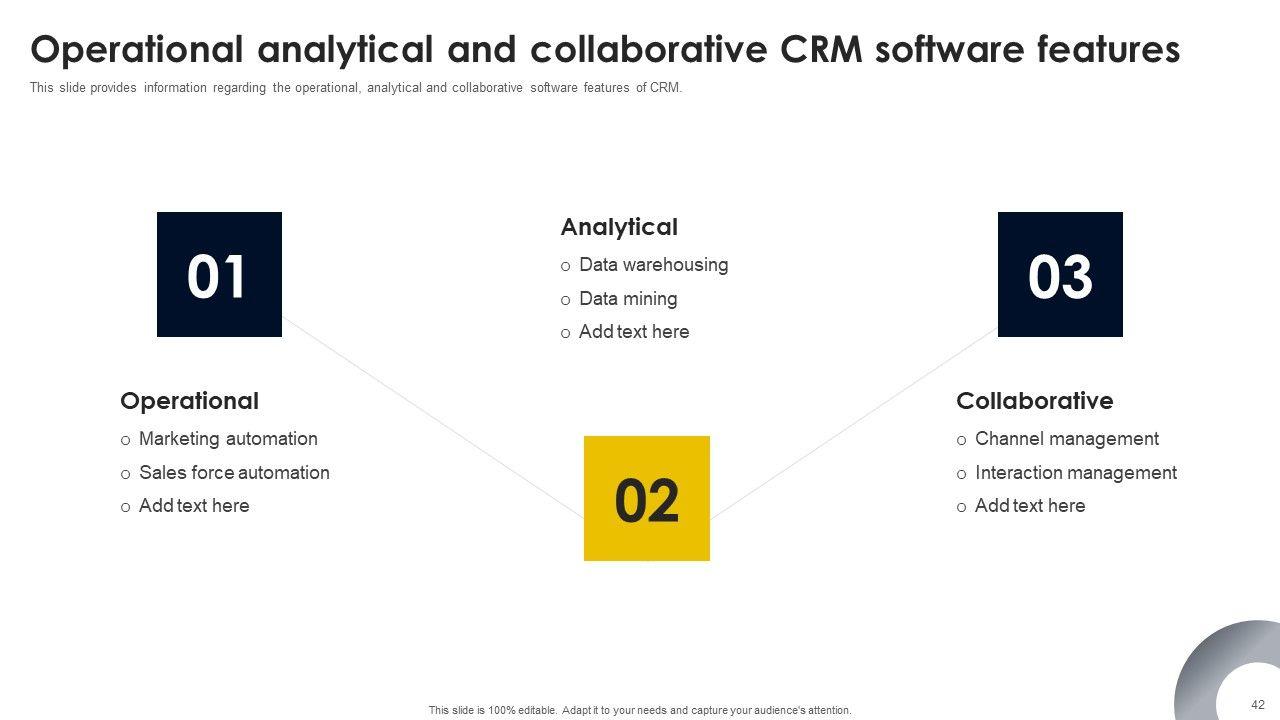 Operational analytical and collaborative CRM software features

This slide provides information regarding the operational, analytical and collaborative software features of CRM.

01

Operational
o Marketing automation
o Sales force automation
o Add text here

Analytical
o Data warehousing
o Data mining
o Add text here

02

03

Collaborative
o Channel management
o Interaction management
o Add text here

This slide is 100% editable. Adapt it to your needs and capture your audience's attention.

42